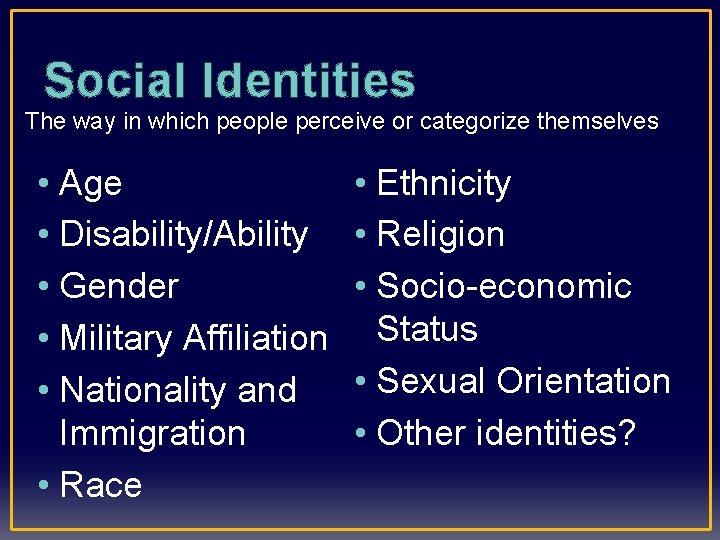 Social Identities
The way in which people perceive or categorize themselves

• Age
• Disability/Ability
• Gender
• Military Affiliation
• Nationality and Immigration
• Race

• Ethnicity
• Religion
• Socio-economic Status
• Sexual Orientation
• Other identities?